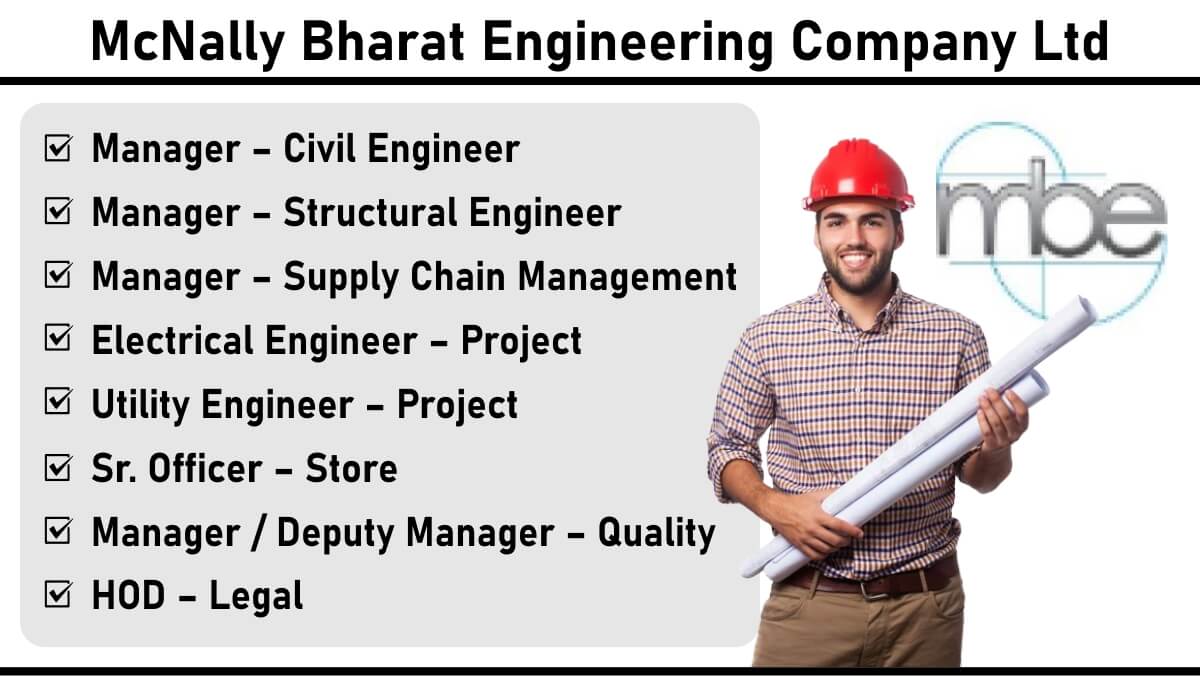 McNally Bharat Engineering Company Ltd

☑ Manager – Civil Engineer
☑ Manager – Structural Engineer
☑ Manager – Supply Chain Management
☑ Electrical Engineer – Project
☑ Utility Engineer – Project
☑ Sr. Officer – Store
☑ Manager / Deputy Manager – Quality
☑ HOD – Legal

mbe